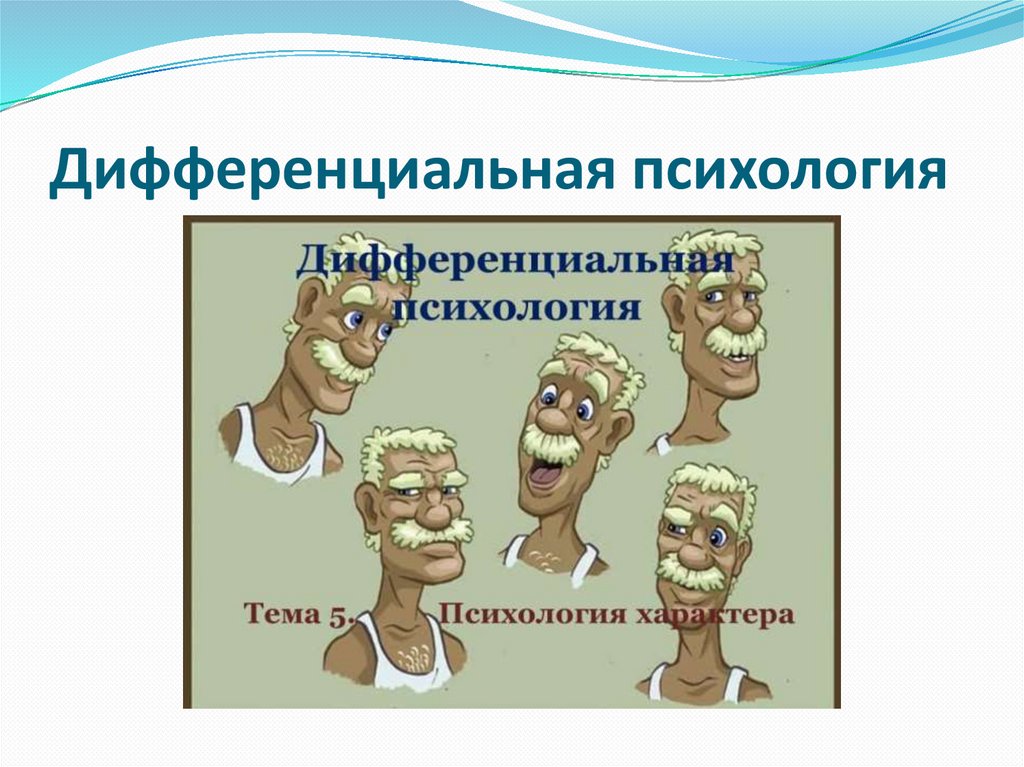 Дифференциальная психология

Дифференциальная психология

Тема 5. Психология характера